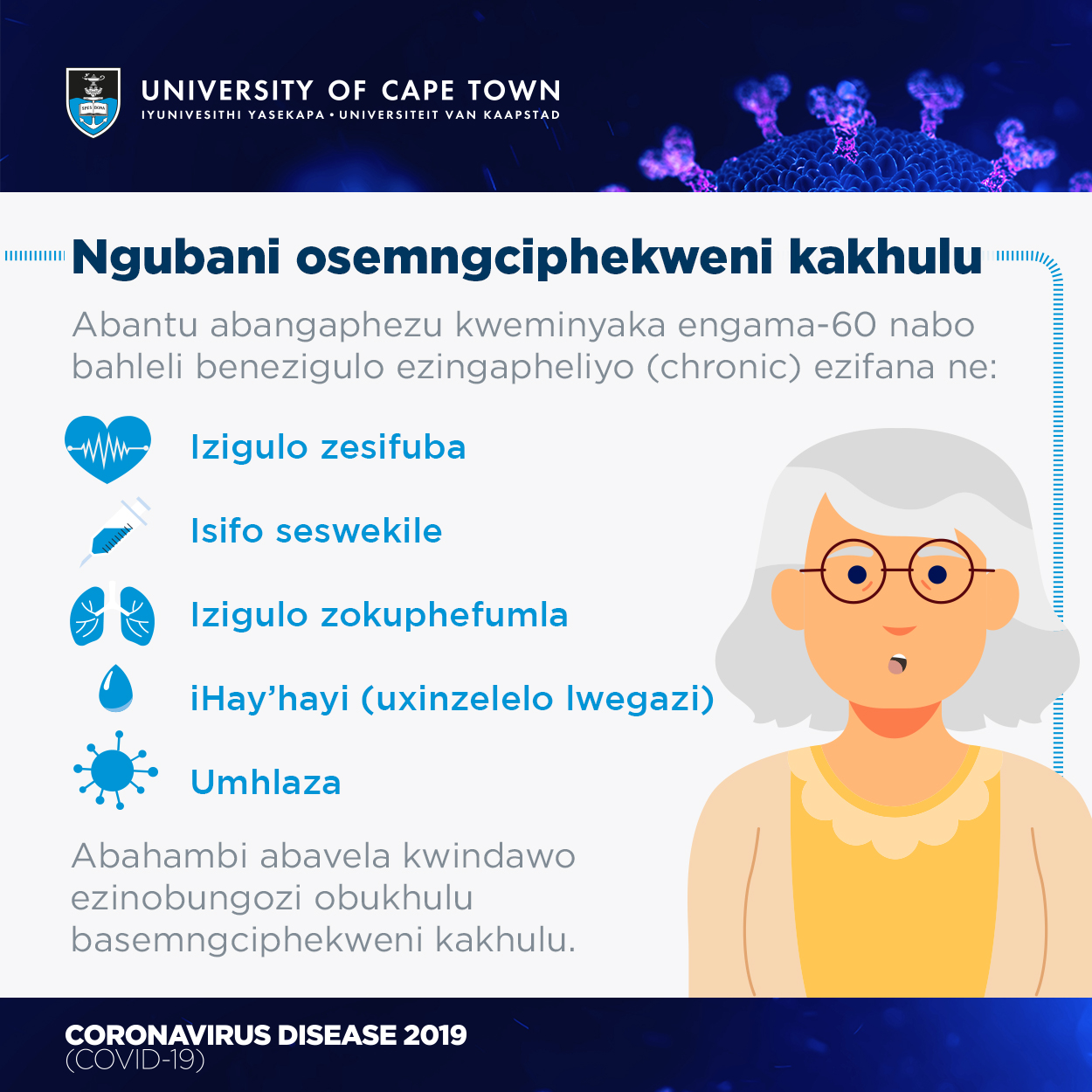 SPES BONA

UNIVERSITY OF CAPE TOWN
IYUNIVESITHI YASEKAPA • UNIVERSITEIT VAN KAAPSTAD

Ngubani osemngciphekweni kakhulu

Abantu abangaphezu kweminyaka engama-60 nabo bahleli benezigulo ezingapheliyo (chronic) ezifana ne:

Izigulo zesifuba

Isifo seswekile

Izigulo zokuphefumla

iHay'hayi (uxinzelelo lwegazi)

Umhlaza

Abahambi abavela kwindawo ezinobungozi obukhulu basemngciphekweni kakhulu.

CORONAVIRUS DISEASE 2019
(COVID-19)